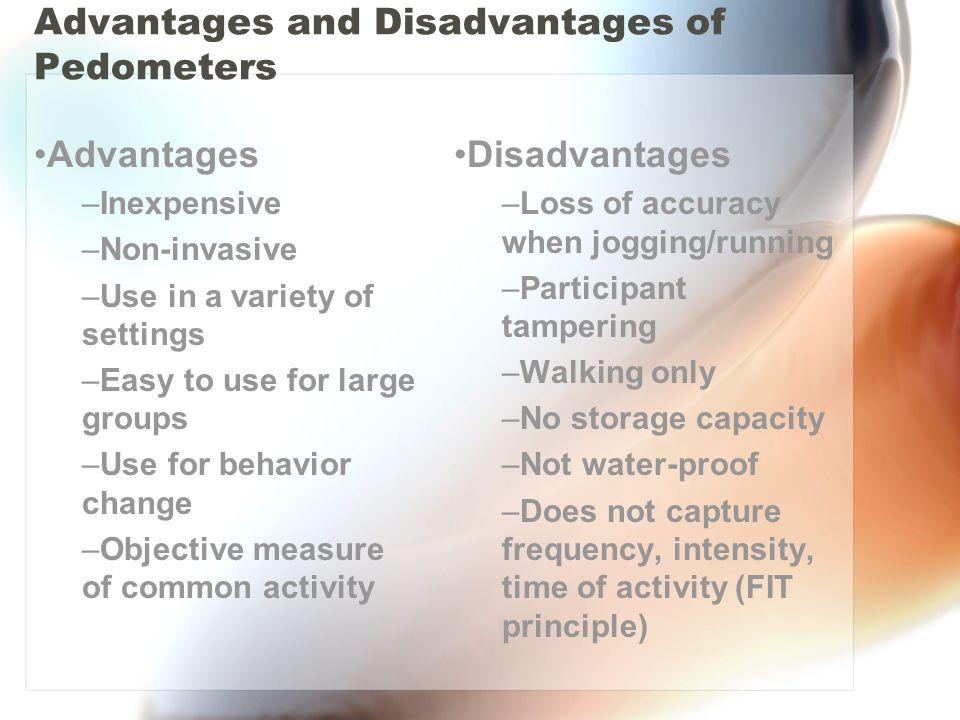 Advantages and Disadvantages of Pedometers

•Advantages
–Inexpensive
–Non-invasive
–Use in a variety of settings
–Easy to use for large groups
–Use for behavior change
–Objective measure of common activity

•Disadvantages
–Loss of accuracy when jogging/running
–Participant tampering
–Walking only
–No storage capacity
–Not water-proof
–Does not capture frequency, intensity, time of activity (FIT principle)